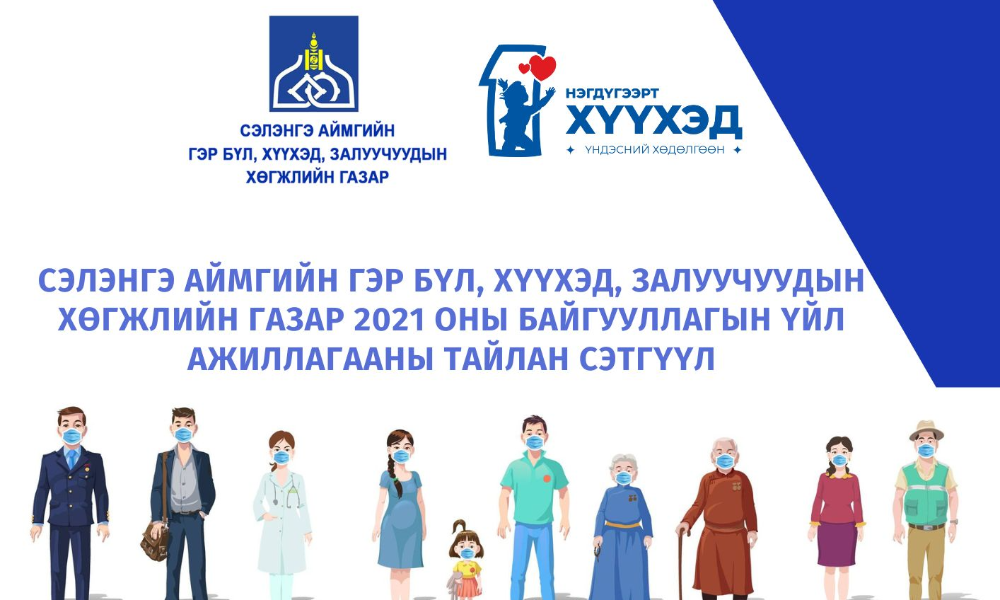 СЭЛЭНГЭ АЙМГИЙН
ГЭР БҮЛ, ХҮҮХЭД, ЗАЛУУЧУУДЫН
ХӨГЖЛИЙН ГАЗАР

НЭГДҮГЭЭРТ
ХҮҮХЭД
ҮНДЭСНИЙ ХӨДӨЛГӨӨН

СЭЛЭНГЭ АЙМГИЙН ГЭР БҮЛ, ХҮҮХЭД, ЗАЛУУЧУУДЫН ХӨГЖЛИЙН ГАЗАР 2021 ОНЫ БАЙГУУЛЛАГЫН ҮЙЛ АЖИЛЛАГААНЫ ТАЙЛАН СЭТГҮҮЛ